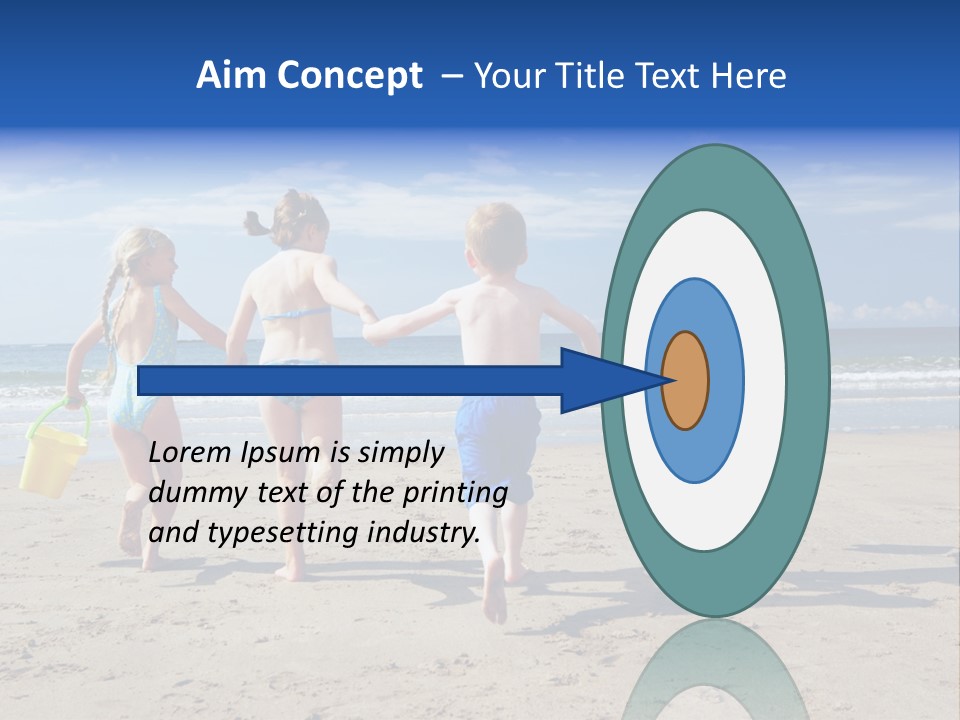 Aim Concept – Your Title Text Here

Lorem Ipsum is simply dummy text of the printing and typesetting industry.